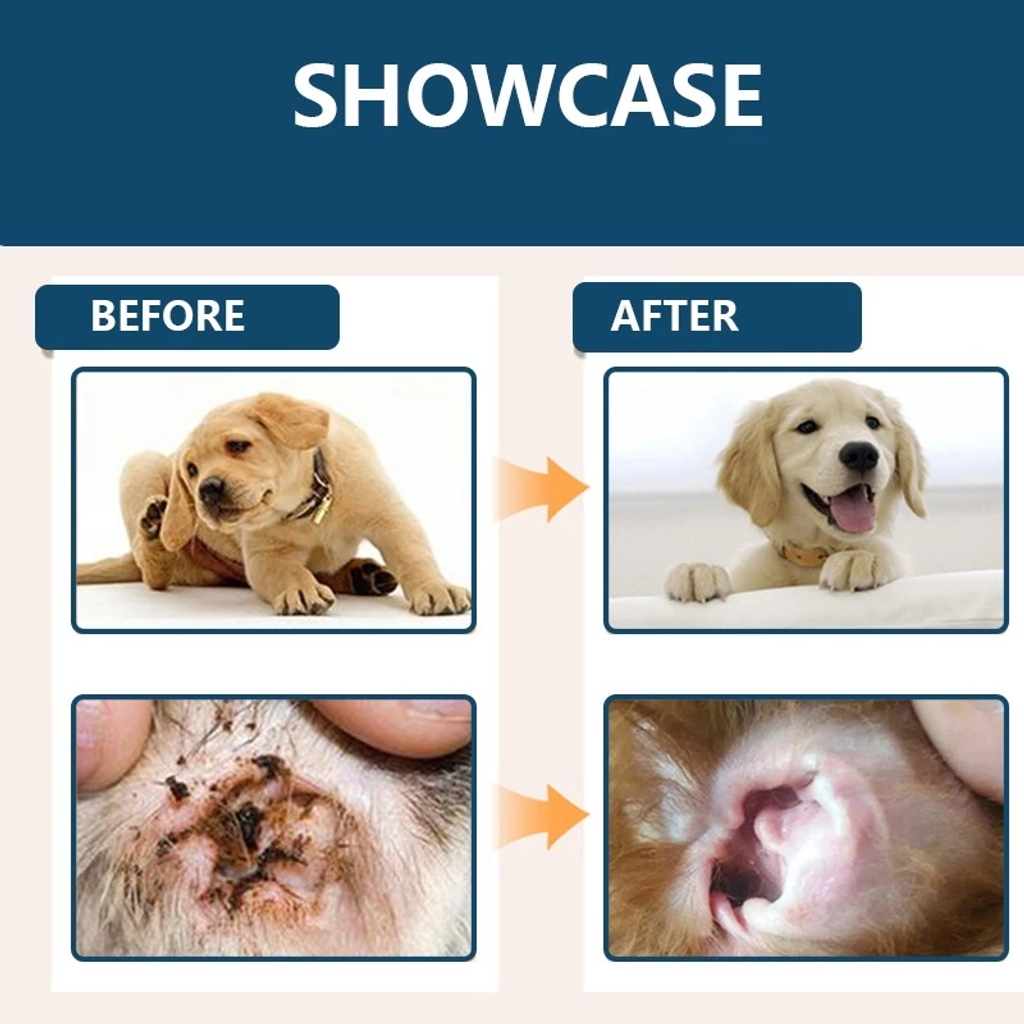 SHOWCASE

BEFORE

AFTER